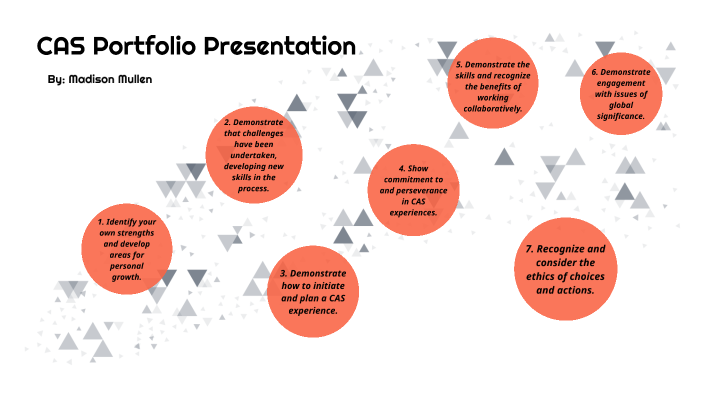 CAS Portfolio Presentation

By: Madison Mullen

1. Identify your own strengths and develop areas for personal growth.

2. Demonstrate that challenges have been undertaken, developing new skills in the process.

3. Demonstrate how to initiate and plan a CAS experience.

4. Show commitment to and perseverance in CAS experiences.

5. Demonstrate the skills and recognize the benefits of working collaboratively.

6. Demonstrate engagement with issues of global significance.

7. Recognize and consider the ethics of choices and actions.